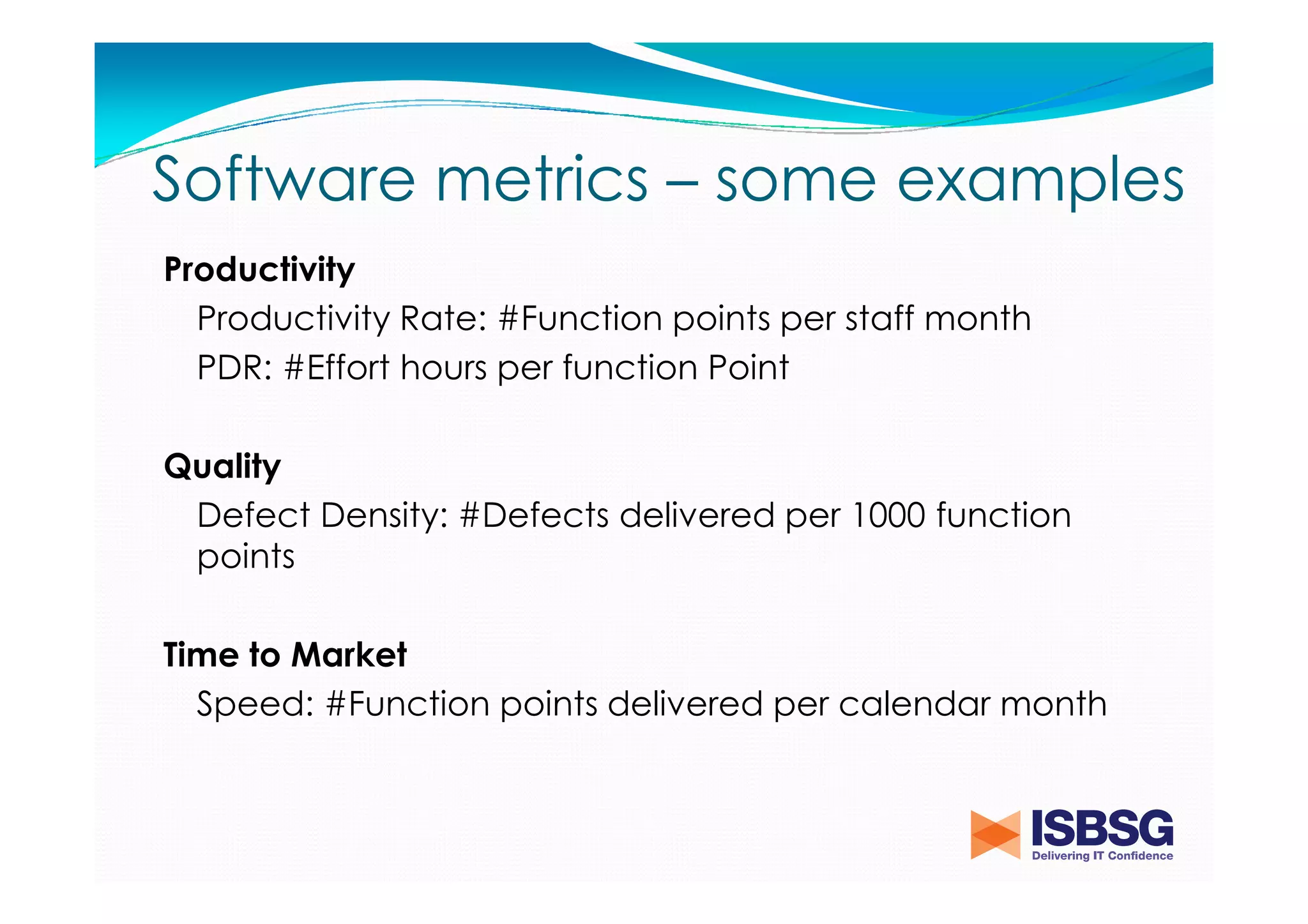 Software metrics – some examples

Productivity

Productivity Rate: #Function points per staff month

PDR: #Effort hours per function Point

Quality

Defect Density: #Defects delivered per 1000 function points

Time to Market

Speed: #Function points delivered per calendar month

ISBSG
Delivering IT Confidence